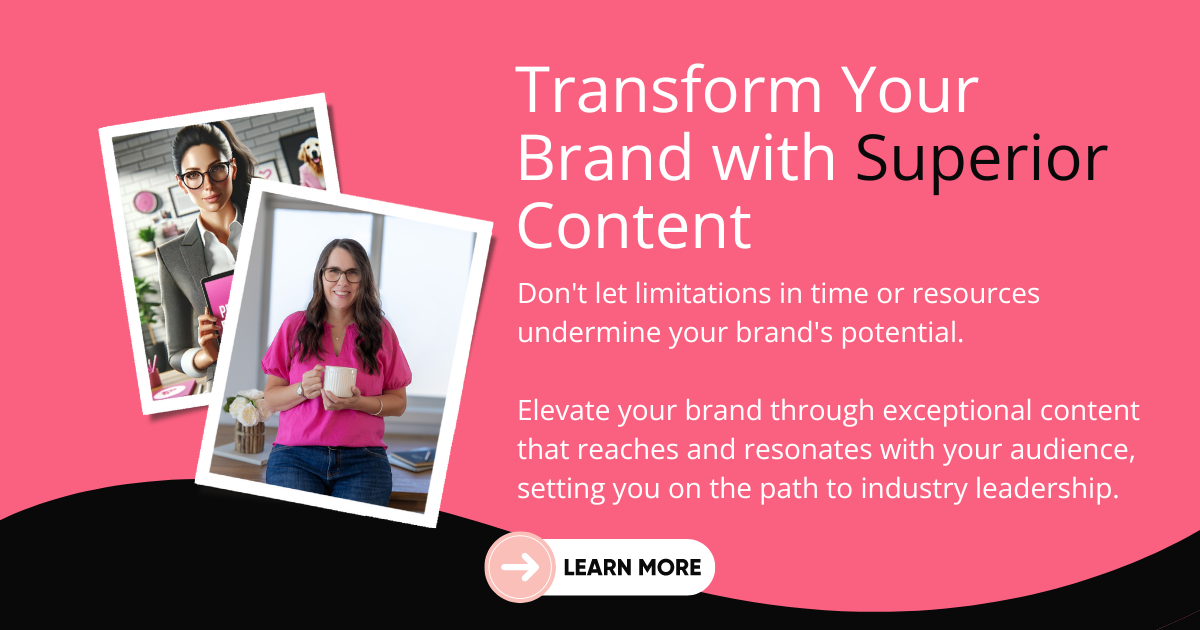 Transform Your Brand with Superior Content

Don't let limitations in time or resources undermine your brand's potential.

Elevate your brand through exceptional content that reaches and resonates with your audience, setting you on the path to industry leadership.

LEARN MORE